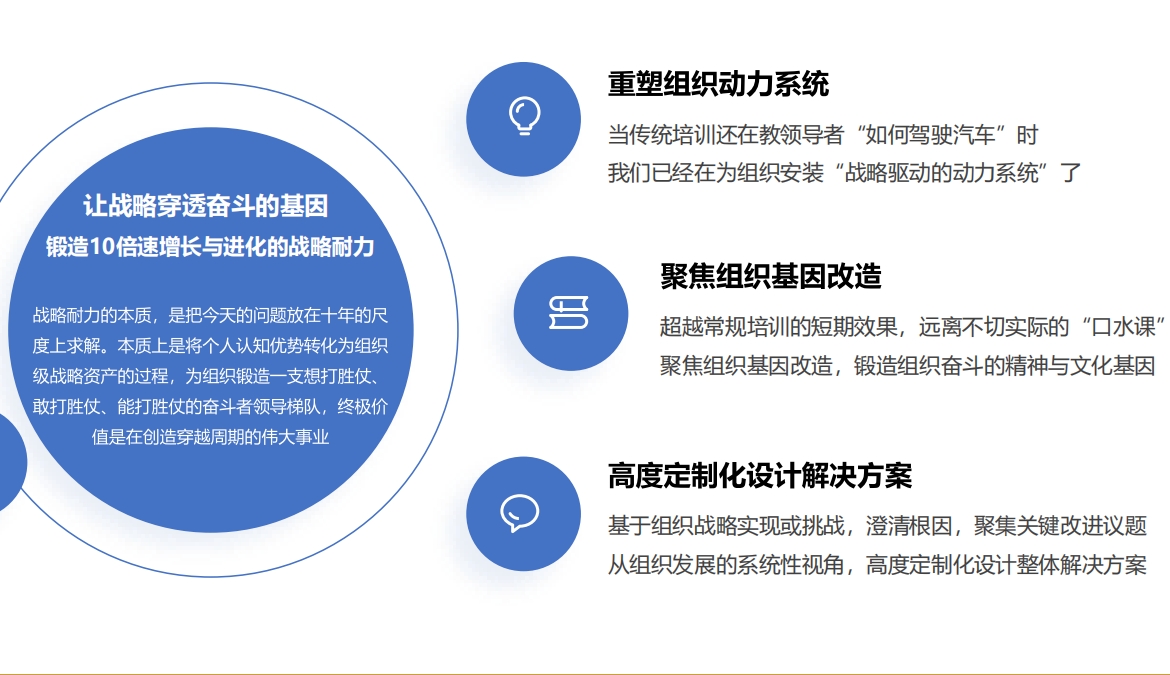 让战略穿透奋斗的基因
锻造10倍速增长与进化的战略耐力

战略耐力的本质，是把今天的问题放在十年的尺度上求解。本质上是将个人认知优势转化为组织级战略资产的过程，为组织锻造一支想打胜仗、敢打胜仗、能打胜仗的奋斗者领导梯队，终极价值是在创造穿越周期的伟大事业

重塑组织动力系统

当传统培训还在教领导者“如何驾驶汽车”时
我们已经在为组织安装“战略驱动的动力系统”了

聚焦组织基因改造

超越常规培训的短期效果，远离不切实际的“口水课”
聚焦组织基因改造，锻造组织奋斗的精神与文化基因

高度定制化设计解决方案

基于组织战略实现或挑战，澄清根因，聚集关键改进议题
从组织发展的系统性视角，高度定制化设计整体解决方案